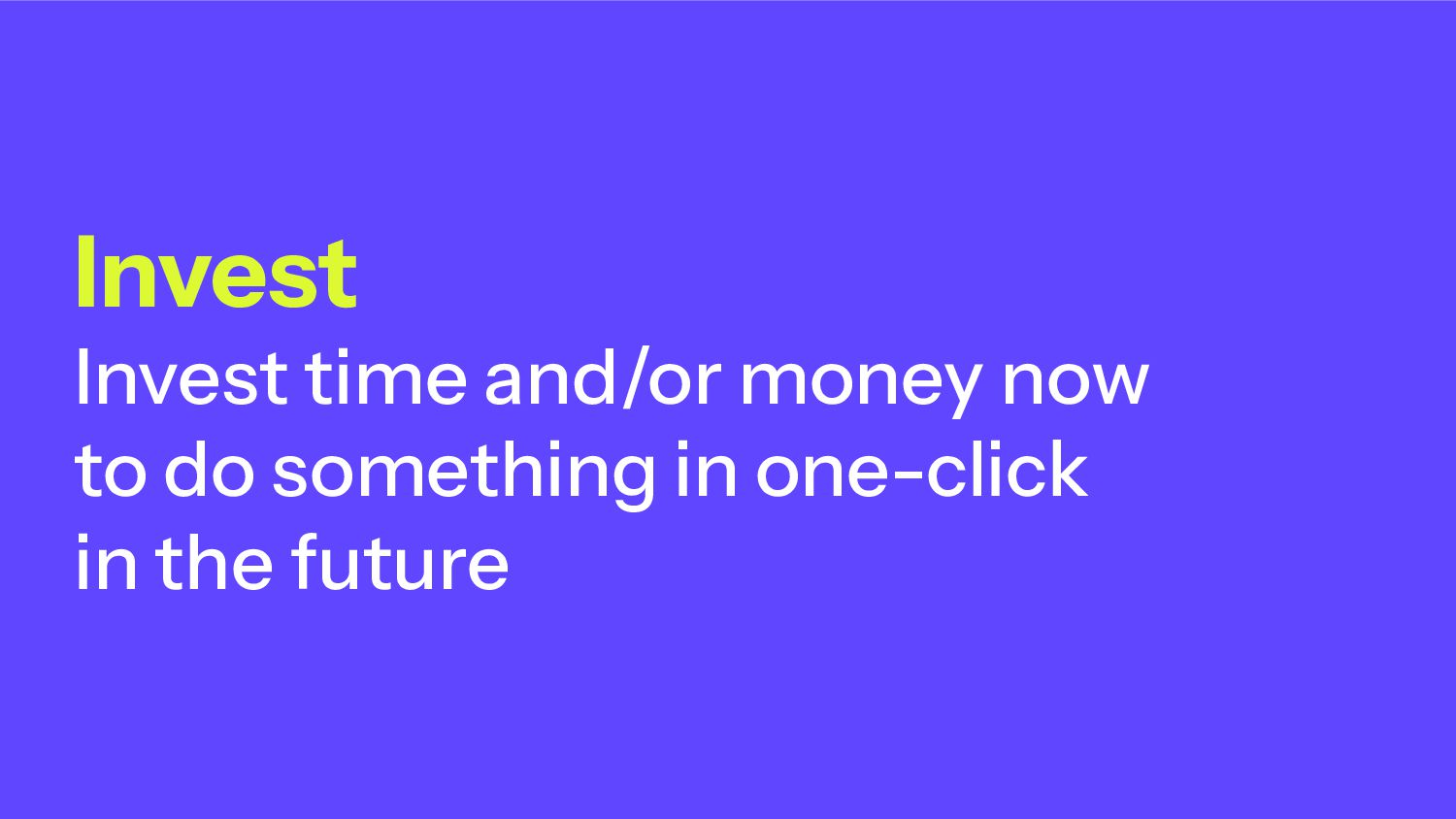 Invest

Invest time and/or money now to do something in one-click in the future